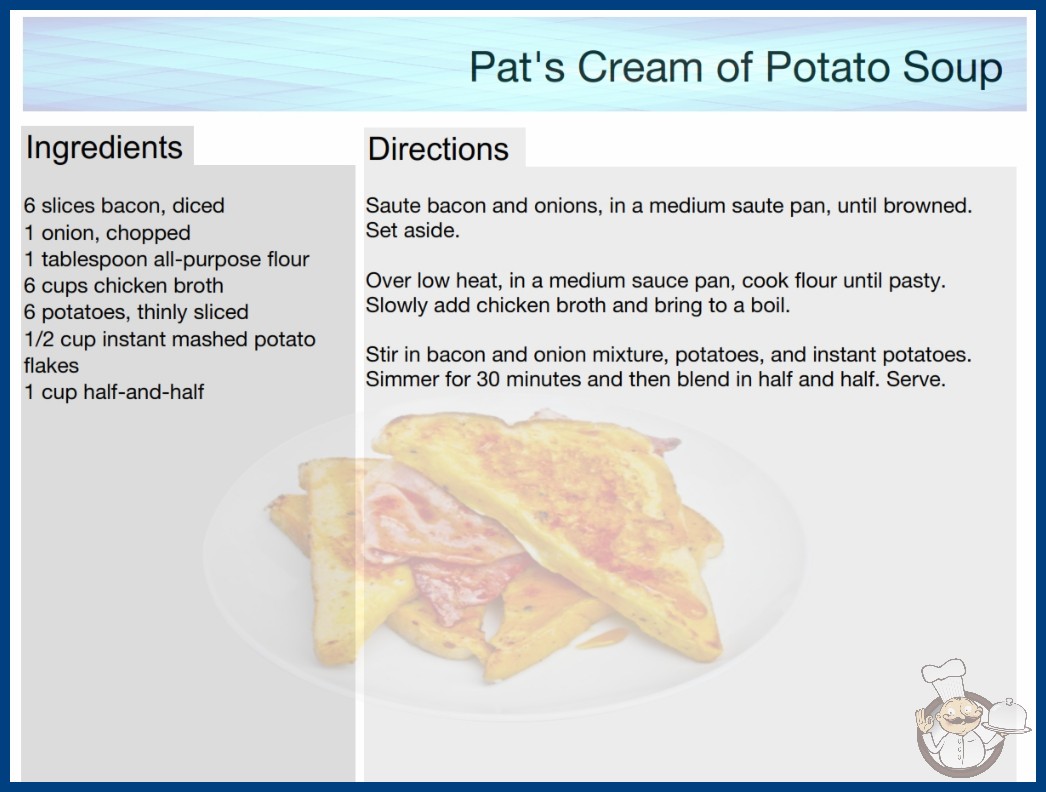 Pat's Cream of Potato Soup

Ingredients

6 slices bacon, diced
1 onion, chopped
1 tablespoon all-purpose flour
6 cups chicken broth
6 potatoes, thinly sliced
1/2 cup instant mashed potato flakes
1 cup half-and-half

Directions

Saute bacon and onions, in a medium saute pan, until browned. Set aside.

Over low heat, in a medium sauce pan, cook flour until pasty. Slowly add chicken broth and bring to a boil.

Stir in bacon and onion mixture, potatoes, and instant potatoes. Simmer for 30 minutes and then blend in half and half. Serve.